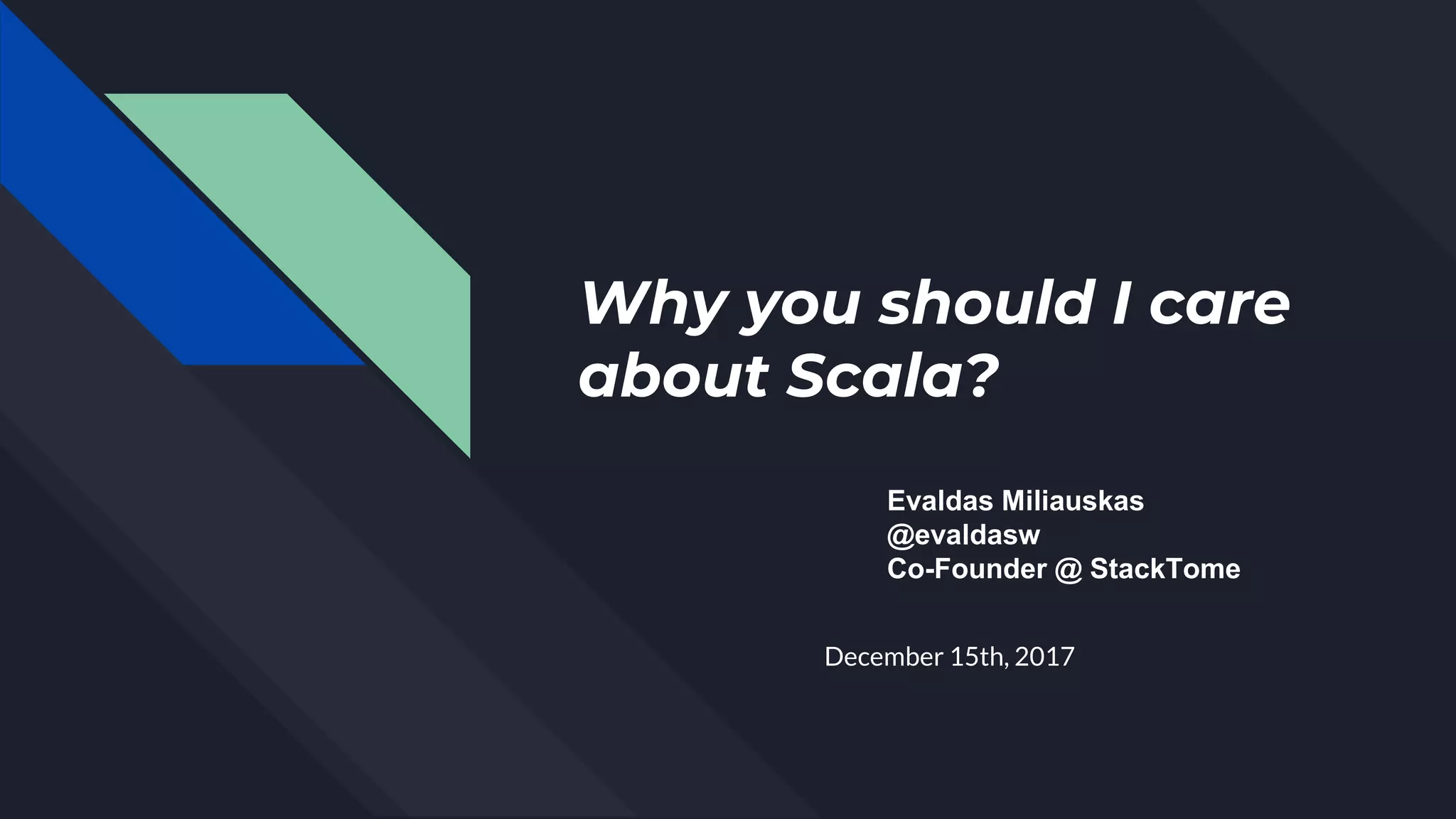 Why you should I care about Scala?

Evaldas Miliauskas
@evaldasw
Co-Founder @ StackTome

December 15th, 2017